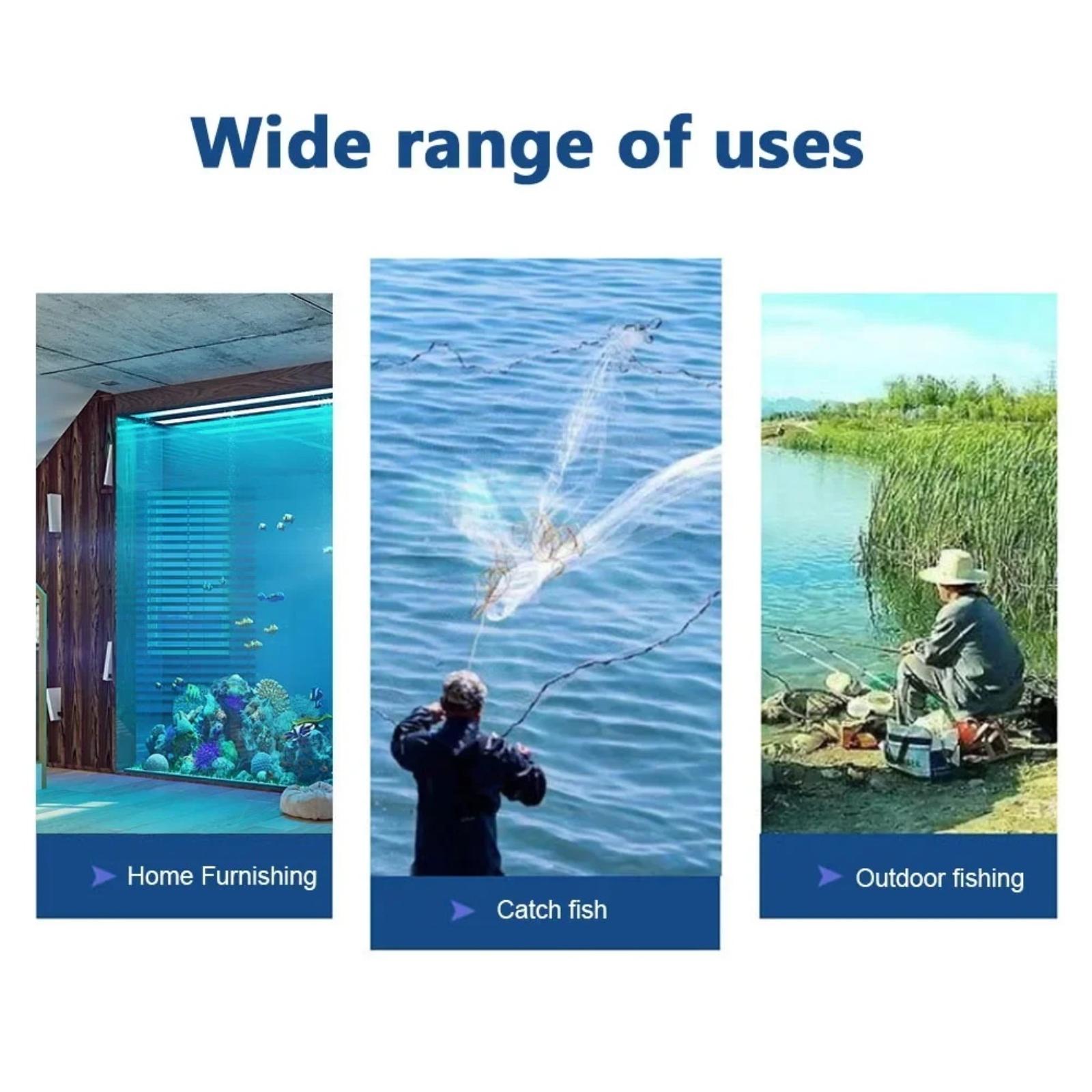 Wide range of uses

Home Furnishing

Catch fish

Outdoor fishing